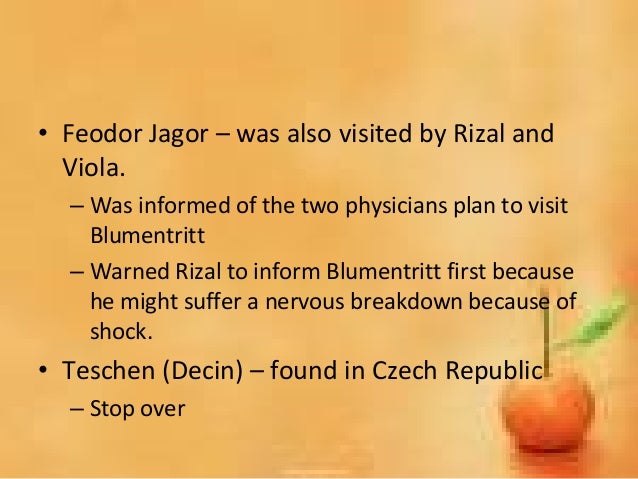 • Feodor Jagor – was also visited by Rizal and Viola.

– Was informed of the two physicians plan to visit Blumentritt

– Warned Rizal to inform Blumentritt first because he might suffer a nervous breakdown because of shock.

• Teschen (Decin) – found in Czech Republic

– Stop over